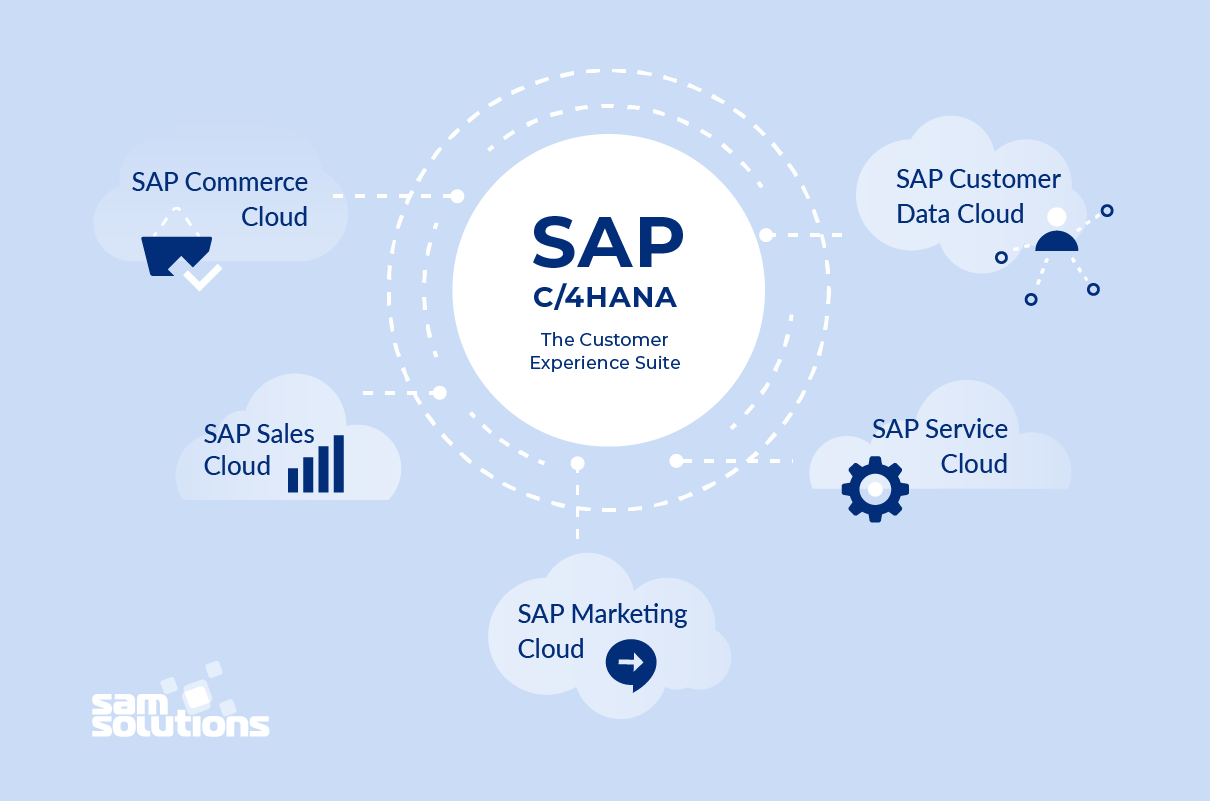 SAP Commerce Cloud

SAP
C/4HANA
The Customer Experience Suite

SAP Customer Data Cloud

SAP Sales Cloud

SAP Service Cloud

SAP Marketing Cloud

sam solutions